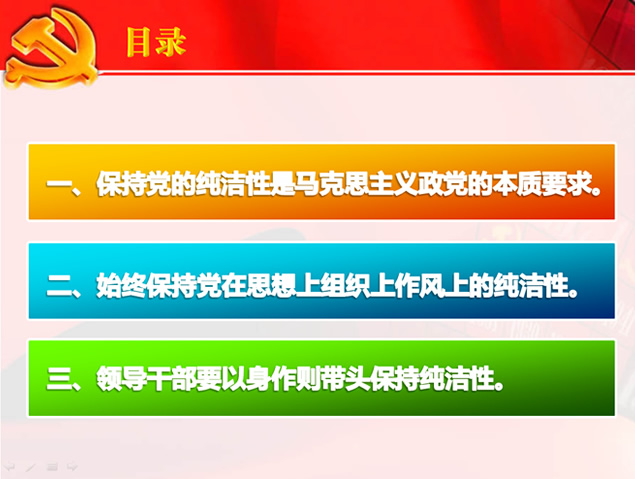 目录

一、保持党的纯洁性是马克思主义政党的本质要求。

二、始终保持党在思想上组织上作风上的纯洁性。

三、领导干部要以身作则带头保持纯洁性。